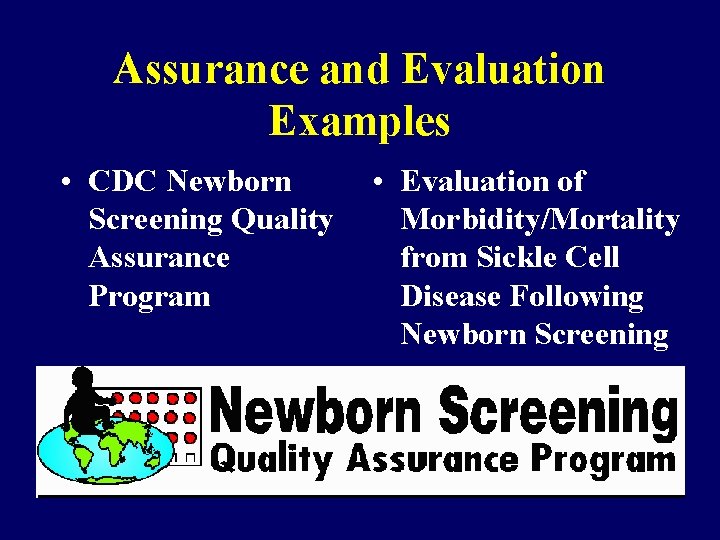 Assurance and Evaluation Examples

• CDC Newborn Screening Quality Assurance Program

• Evaluation of Morbidity/Mortality from Sickle Cell Disease Following Newborn Screening

Newborn Screening
Quality Assurance Program